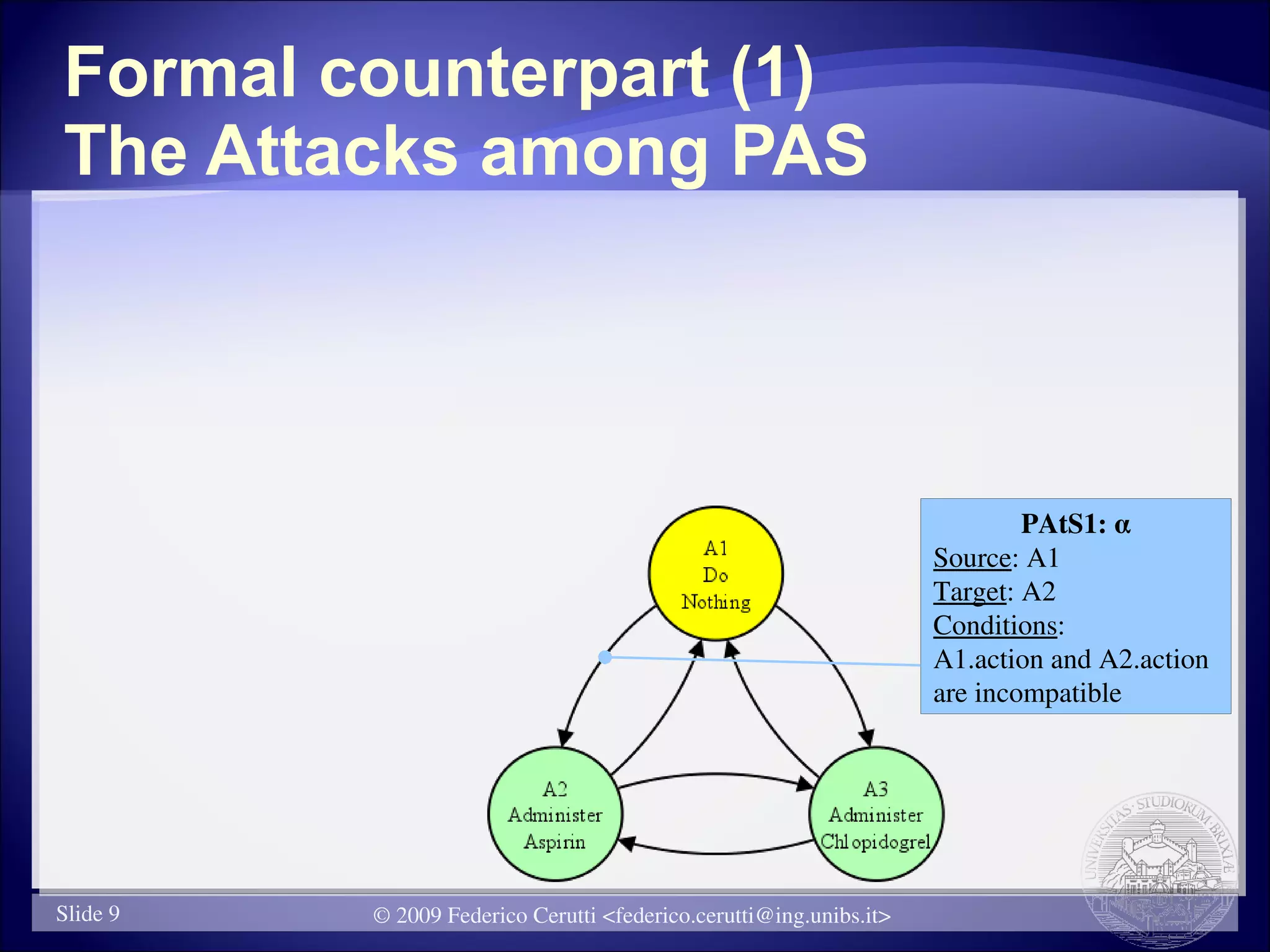 Formal counterpart (1)
The Attacks among PAS

A1
Do
Nothing

A2
Administer
Aspirin

A3
Administer
Chlopidogrel

PAtS1: α
Source: A1
Target: A2
Conditions:
A1.action and A2.action are incompatible

UNIVERSITAS STUDIORUM BRIXIAE

Slide 9

© 2009 Federico Cerutti <federico.cerutti@ing.unibs.it>